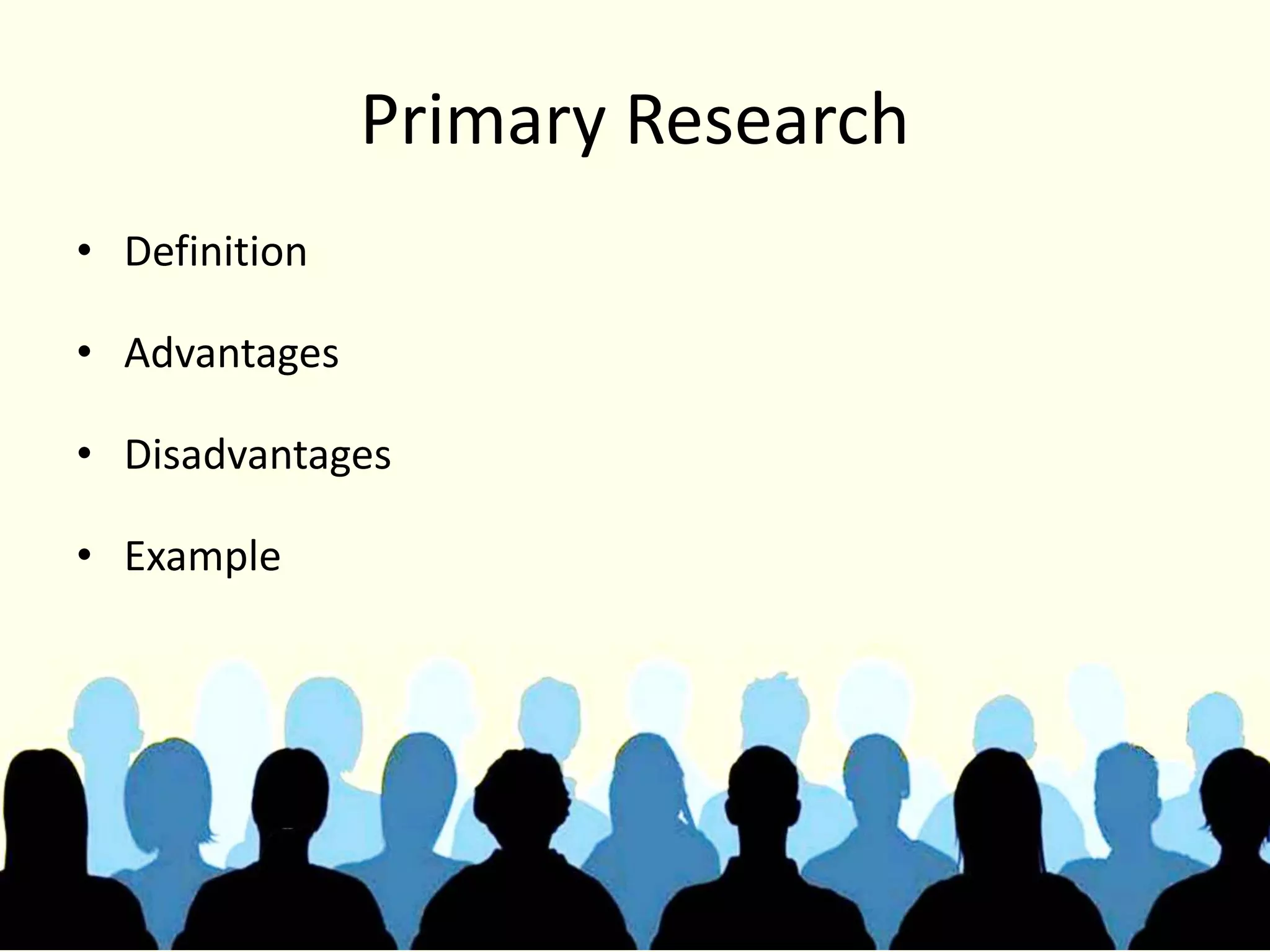 Primary Research

• Definition

• Advantages

• Disadvantages

• Example